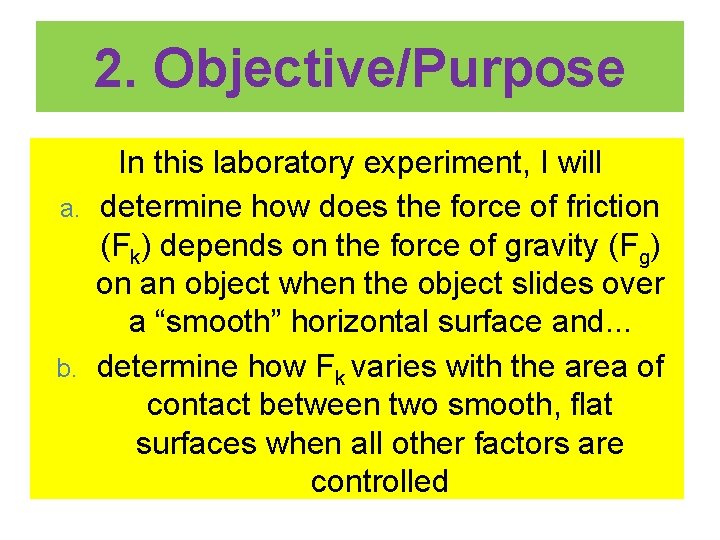 2. Objective/Purpose

In this laboratory experiment, I will

a. determine how does the force of friction ($F_k$) depends on the force of gravity ($F_g$) on an object when the object slides over a “smooth” horizontal surface and…

b. determine how $F_k$ varies with the area of contact between two smooth, flat surfaces when all other factors are controlled